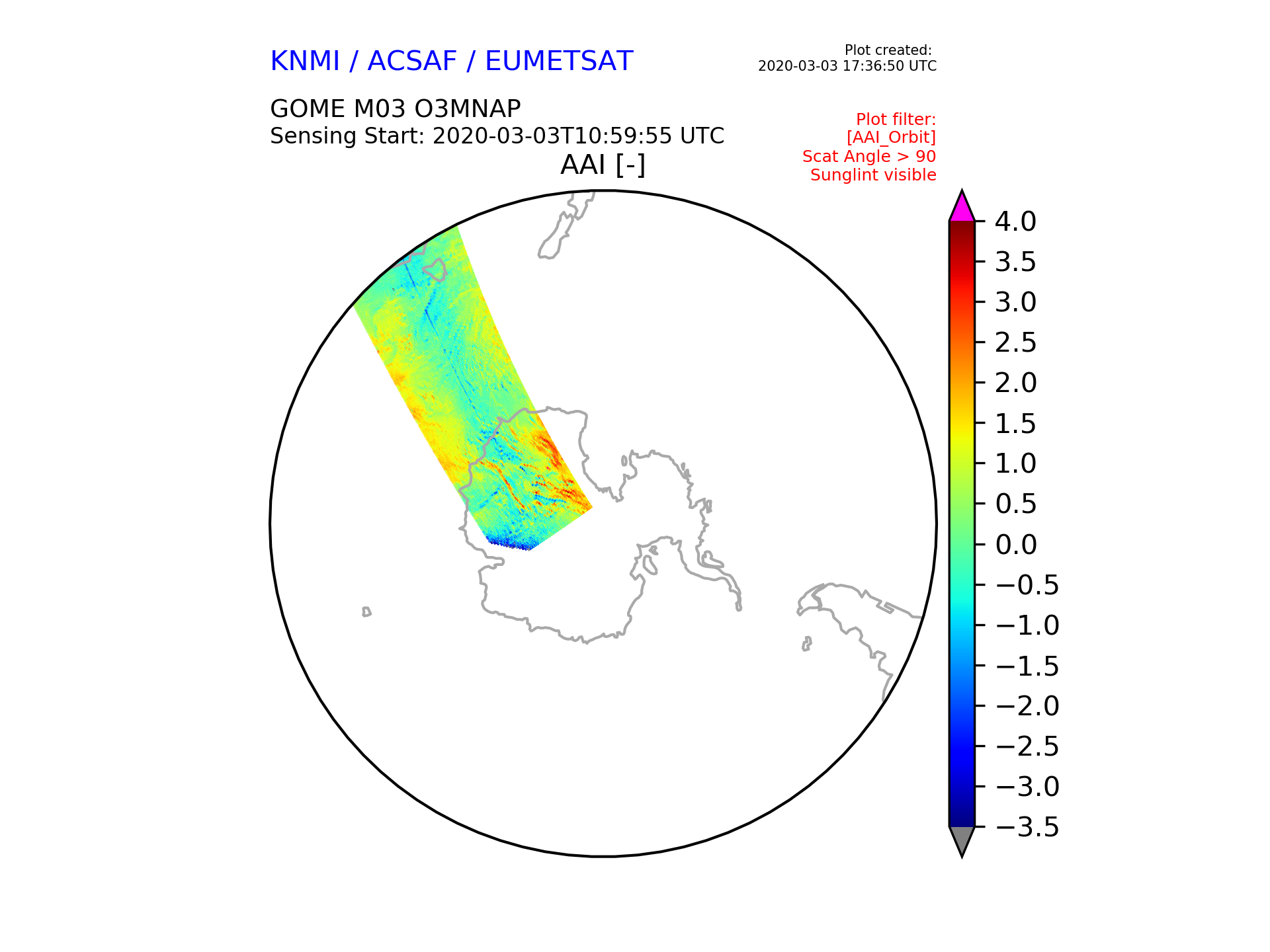 KNMI / ACSAF / EUMETSAT

Plot created:
2020-03-03 17:36:50 UTC

GOME M03 O3MNAP
Sensing Start: 2020-03-03T10:59:55 UTC

Plot filter:
[AAI_Orbit]
Scat Angle > 90
Sunglint visible

AAI [-]

4.0
3.5
3.0
2.5
2.0
1.5
1.0
0.5
0.0
−0.5
−1.0
−1.5
−2.0
−2.5
−3.0
−3.5